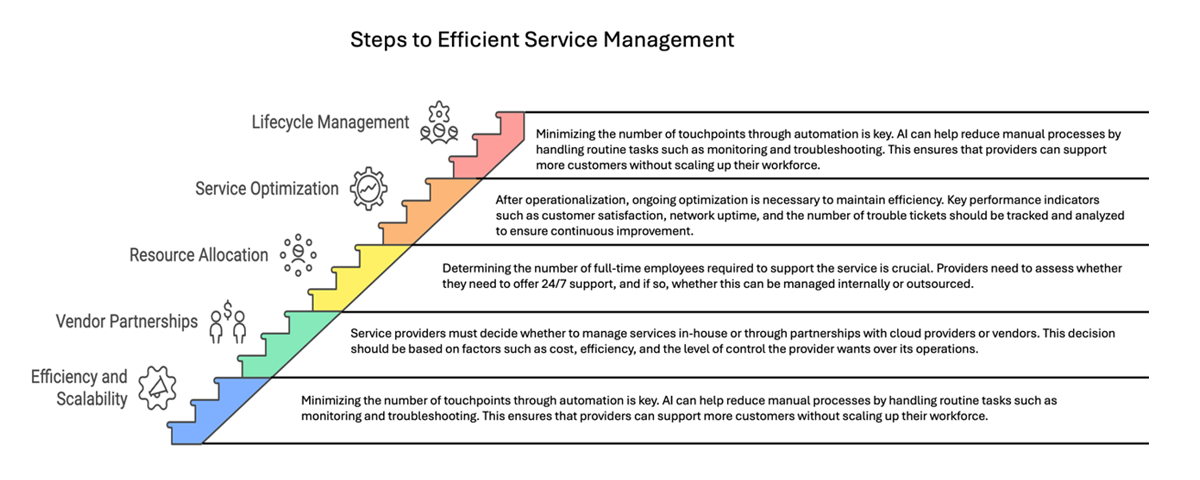 Steps to Efficient Service Management

Lifecycle Management

Minimizing the number of touchpoints through automation is key. AI can help reduce manual processes by handling routine tasks such as monitoring and troubleshooting. This ensures that providers can support more customers without scaling up their workforce.

Service Optimization

After operationalization, ongoing optimization is necessary to maintain efficiency. Key performance indicators such as customer satisfaction, network uptime, and the number of trouble tickets should be tracked and analyzed to ensure continuous improvement.

Resource Allocation

Determining the number of full-time employees required to support the service is crucial. Providers need to assess whether they need to offer 24/7 support, and if so, whether this can be managed internally or outsourced.

Vendor Partnerships

Service providers must decide whether to manage services in-house or through partnerships with cloud providers or vendors. This decision should be based on factors such as cost, efficiency, and the level of control the provider wants over its operations.

Efficiency and Scalability

Minimizing the number of touchpoints through automation is key. AI can help reduce manual processes by handling routine tasks such as monitoring and troubleshooting. This ensures that providers can support more customers without scaling up their workforce.